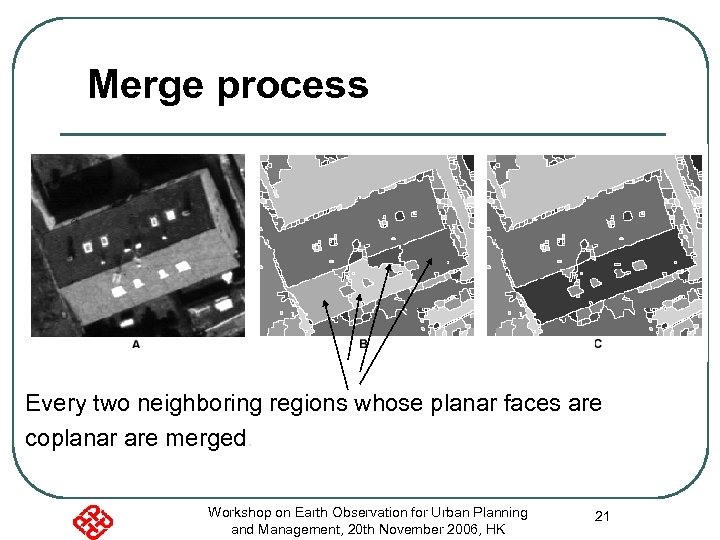 Merge process

A

B

C

Every two neighboring regions whose planar faces are coplanar are merged.

Workshop on Earth Observation for Urban Planning and Management, 20th November 2006, HK

21